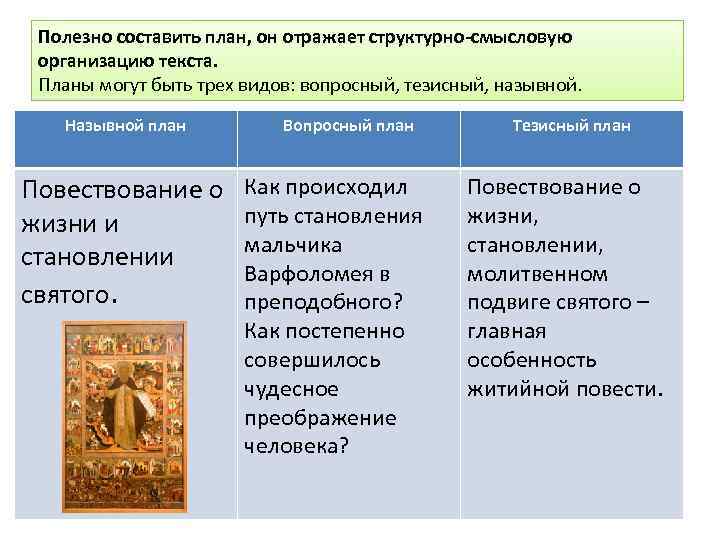 Полезно составить план, он отражает структурно-смысловую организацию текста.
Планы могут быть трех видов: вопросный, тезисный, назывной.

| Назывной план | Вопросный план | Тезисный план |
|---|---|---|
| Повествование о жизни и становлении святого. | Как происходил путь становления мальчика Варфоломея в преподобного? Как постепенно совершилось чудесное преображение человека? | Повествование о жизни, становлении, молитвенном подвиге святого – главная особенность житийной повести. |